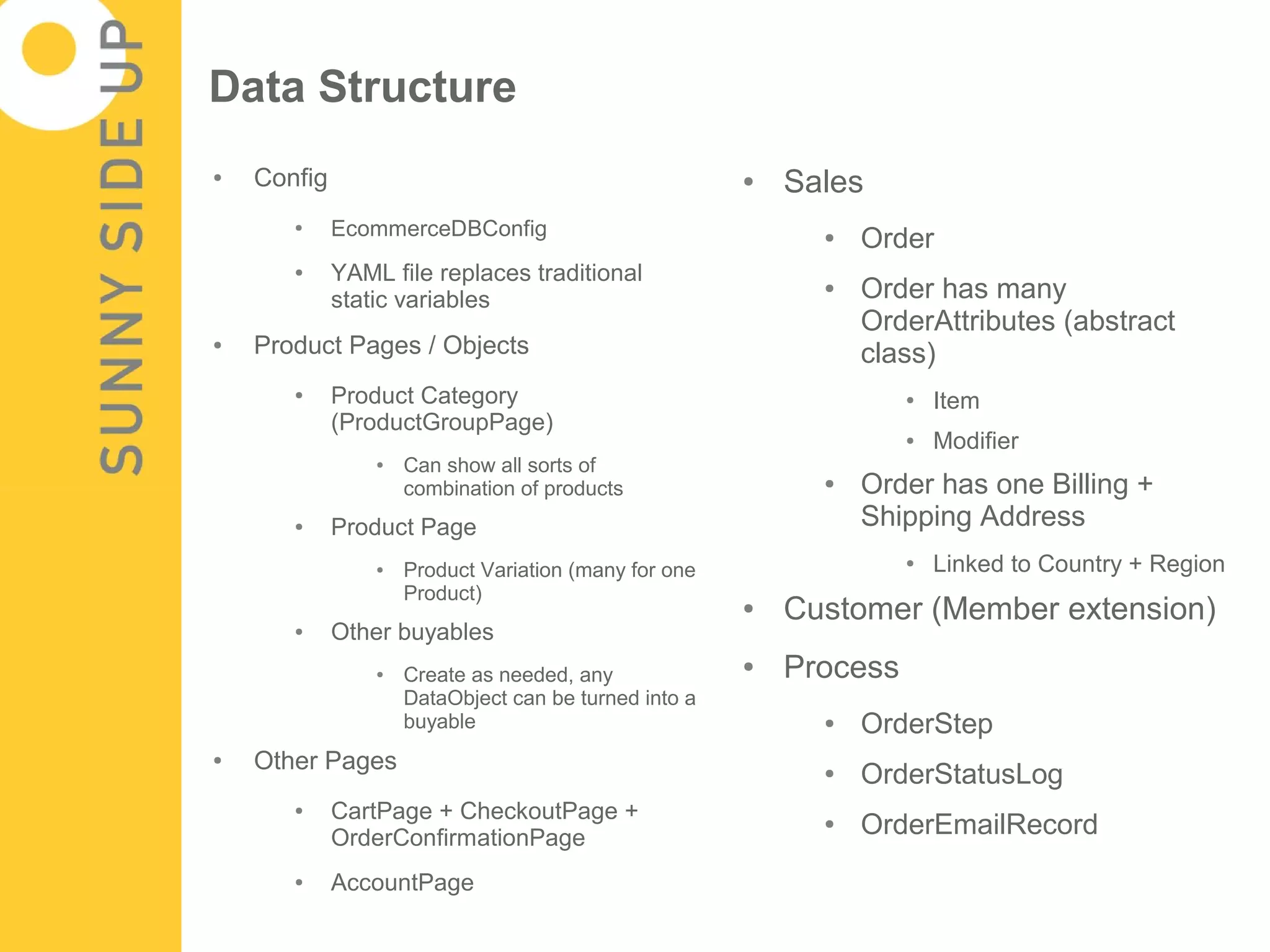 SUNNY SIDE UP

Data Structure

- Config
  - EcommerceDBConfig
  - YAML file replaces traditional static variables
- Product Pages / Objects
  - Product Category (ProductGroupPage)
    - Can show all sorts of combination of products
  - Product Page
    - Product Variation (many for one Product)
  - Other buyables
    - Create as needed, any DataObject can be turned into a buyable
- Other Pages
  - CartPage + CheckoutPage + OrderConfirmationPage
  - AccountPage

- Sales
  - Order
  - Order has many OrderAttributes (abstract class)
    - Item
    - Modifier
  - Order has one Billing + Shipping Address
    - Linked to Country + Region
- Customer (Member extension)
- Process
  - OrderStep
  - OrderStatusLog
  - OrderEmailRecord